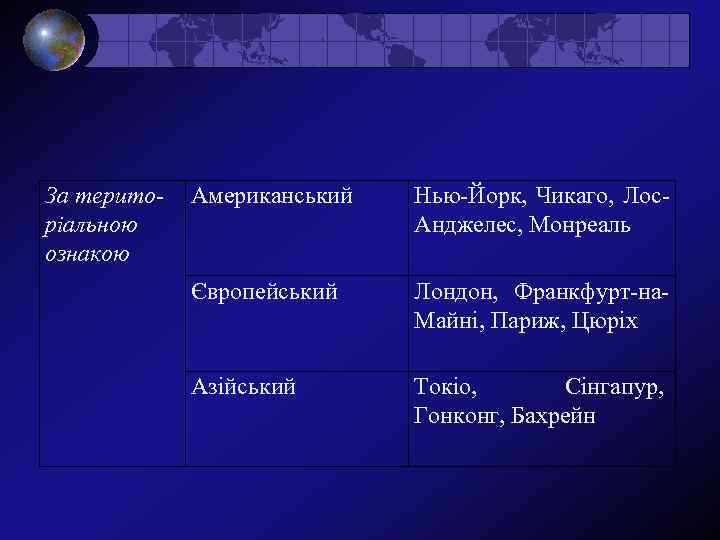 | За територіальною ознакою | Американський | Нью-Йорк, Чикаго, Лос-Анджелес, Монреаль |
|---|---|---|
| | Європейський | Лондон, Франкфурт-на-Майні, Париж, Цюріх |
| | Азійський | Токіо, Сінгапур, Гонконг, Бахрейн |